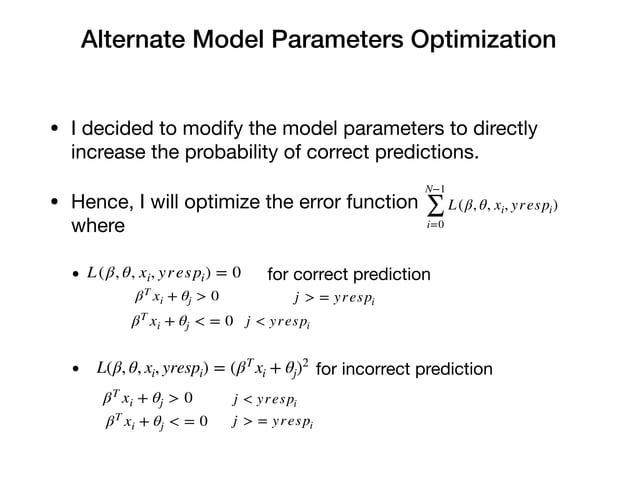 Alternate Model Parameters Optimization

• I decided to modify the model parameters to directly increase the probability of correct predictions.

• Hence, I will optimize the error function $\sum_{i=0}^{N-1} L(\beta, \theta, x_i, yresp_i)$ where

• $L(\beta, \theta, x_i, yresp_i) = 0$ for correct prediction
$\beta^T x_i + \theta_j > 0$ $j >= yresp_i$
$\beta^T x_i + \theta_j <= 0$ $j < yresp_i$

• $L(\beta, \theta, x_i, yresp_i) = (\beta^T x_i + \theta_j)^2$ for incorrect prediction
$\beta^T x_i + \theta_j > 0$ $j < yresp_i$
$\beta^T x_i + \theta_j <= 0$ $j >= yresp_i$